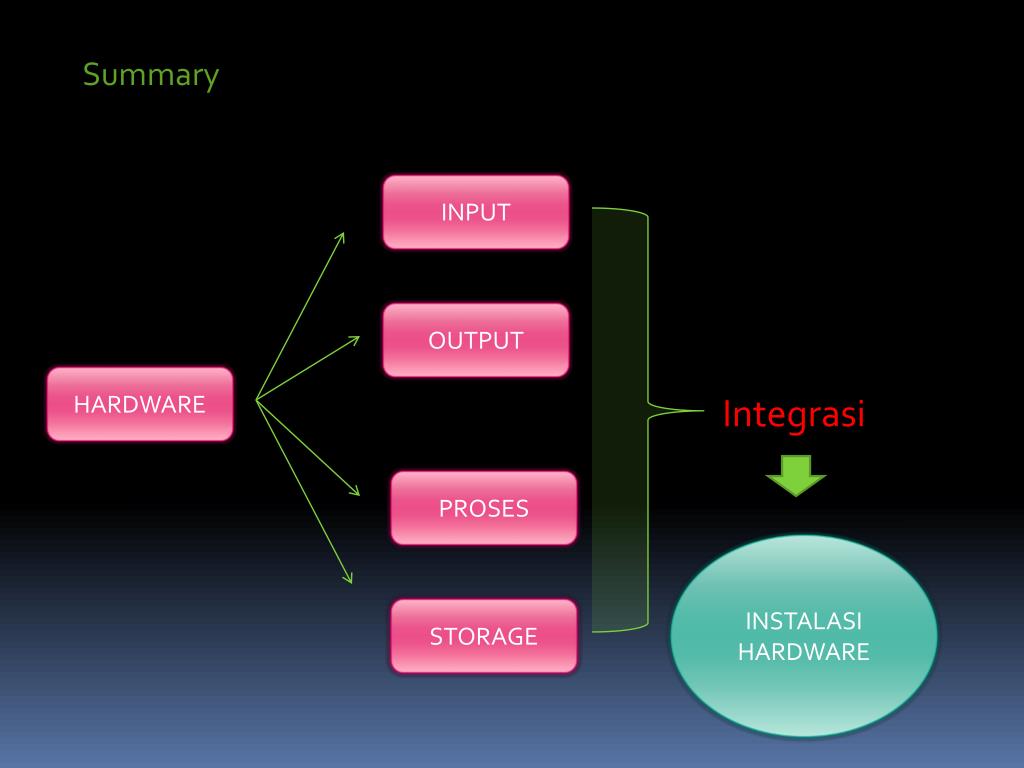 Summary

HARDWARE

INPUT

OUTPUT

PROSES

STORAGE

Integrasi

INSTALASI HARDWARE